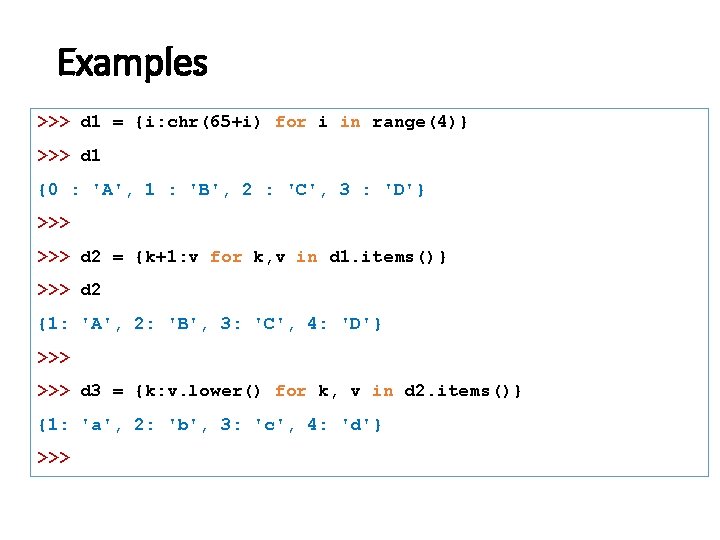 Examples

>>> d1 = {i:chr(65+i) for i in range(4)}

>>> d1

{0 : 'A', 1 : 'B', 2 : 'C', 3 : 'D'}

>>>

>>> d2 = {k+1:v for k,v in d1.items()}

>>> d2

{1: 'A', 2: 'B', 3: 'C', 4: 'D'}

>>>

>>> d3 = {k:v.lower() for k, v in d2.items()}

{1: 'a', 2: 'b', 3: 'c', 4: 'd'}

>>>